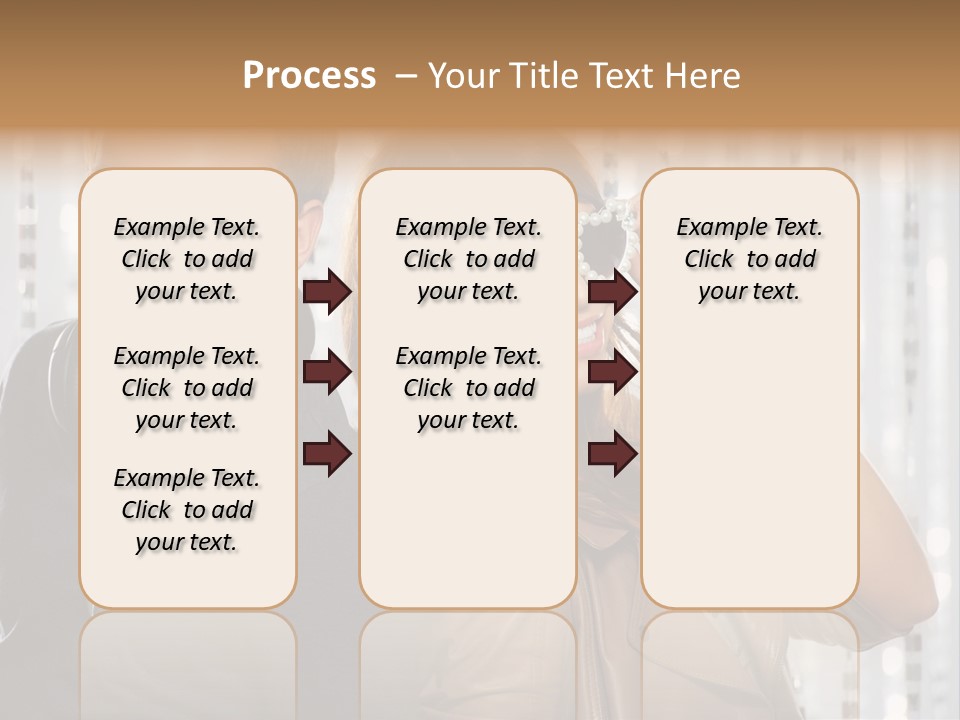 Process – Your Title Text Here

Example Text. Click to add your text.

Example Text. Click to add your text.

Example Text. Click to add your text.

Example Text. Click to add your text.

Example Text. Click to add your text.

Example Text. Click to add your text.